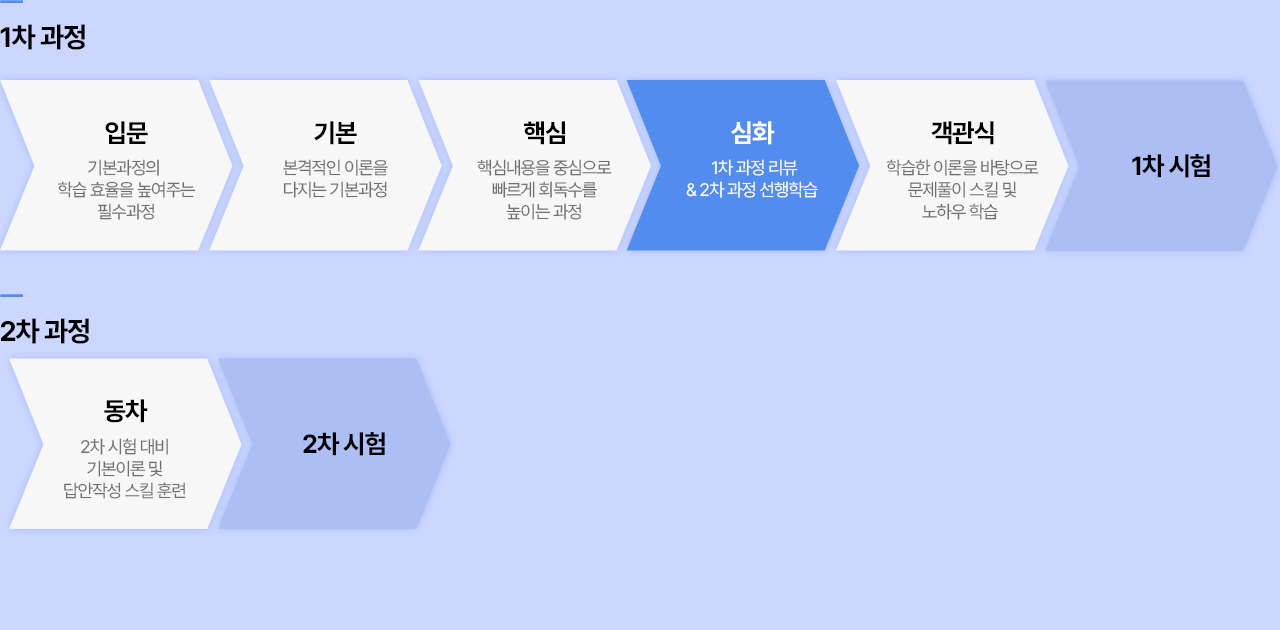 1차 과정

입문
기본과정의
학습 효율을 높여주는
필수과정

기본
본격적인 이론을
다지는 기본과정

핵심
핵심내용을 중심으로
빠르게 회독수를
높이는 과정

심화
1차 과정 리뷰
& 2차 과정 선행학습

객관식
학습한 이론을 바탕으로
문제풀이 스킬 및
노하우 학습

1차 시험

2차 과정

동차
2차 시험 대비
기본이론 및
답안작성 스킬 훈련

2차 시험